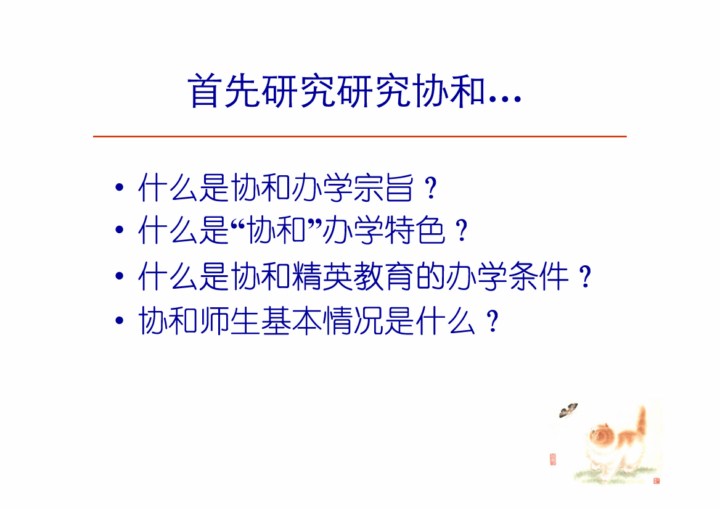 首先研究研究协和…

• 什么是协和办学宗旨？
• 什么是“协和”办学特色？
• 什么是协和精英教育的办学条件？
• 协和师生基本情况是什么？